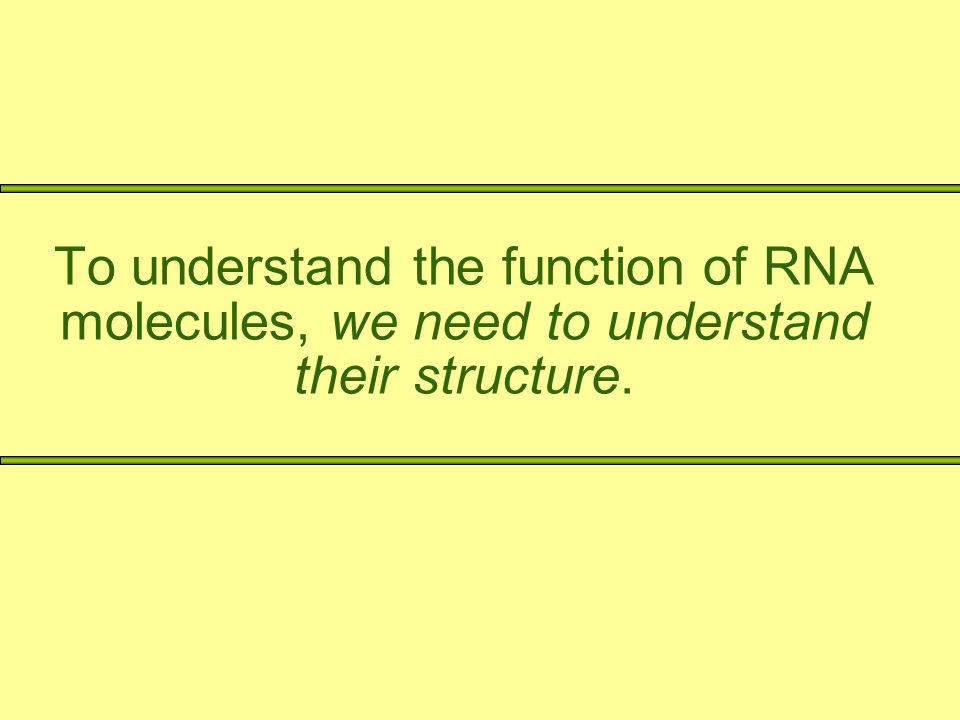 To understand the function of RNA molecules, we need to understand their structure.